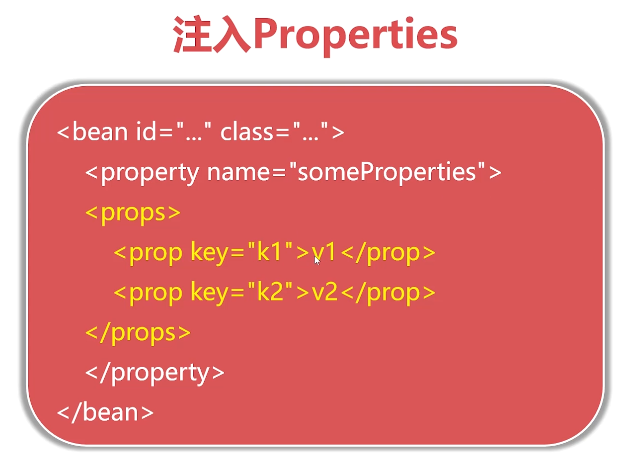 注入Properties

<bean id="..." class="...">
<property name="someProperties">
<props>
<prop key="k1">v1</prop>
<prop key="k2">v2</prop>
</props>
</property>
</bean>